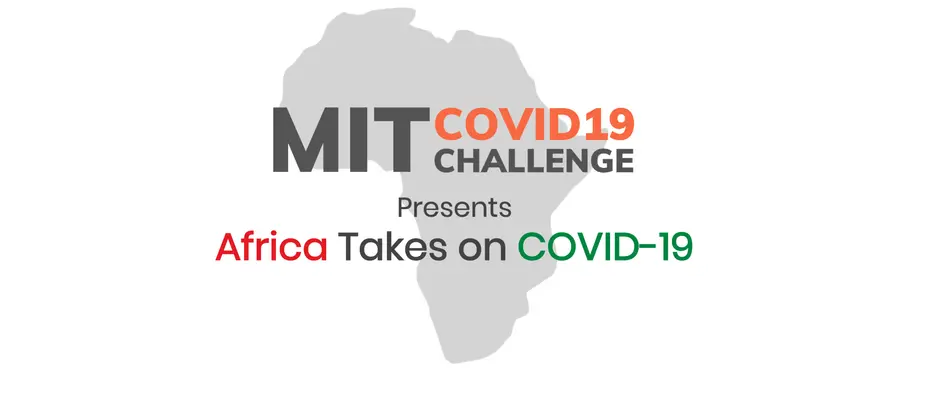 MIT COVID19 CHALLENGE

Presents

Africa Takes on COVID-19